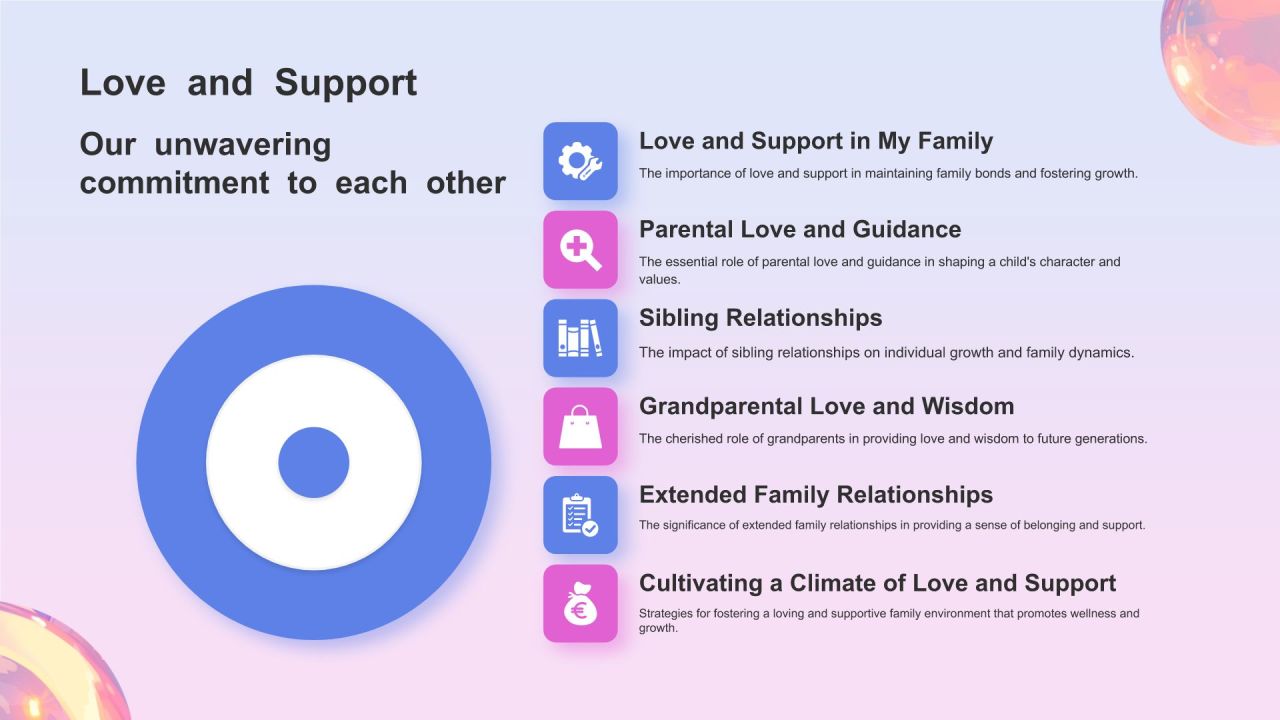 Love and Support

Our unwavering commitment to each other

Love and Support in My Family

The importance of love and support in maintaining family bonds and fostering growth.

Parental Love and Guidance

The essential role of parental love and guidance in shaping a child's character and values.

Sibling Relationships

The impact of sibling relationships on individual growth and family dynamics.

Grandparental Love and Wisdom

The cherished role of grandparents in providing love and wisdom to future generations.

Extended Family Relationships

The significance of extended family relationships in providing a sense of belonging and support.

Cultivating a Climate of Love and Support

Strategies for fostering a loving and supportive family environment that promotes wellness and growth.